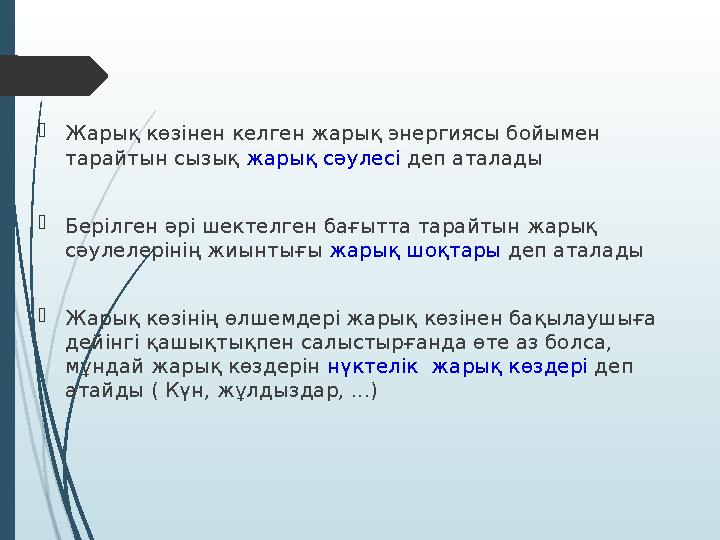 Жарық көзінен келген жарық энергиясы бойымен тарайтын сызық жарық сәулесі деп аталады

Берілген әрі шектелген бағытта тарайтын жарық сәулелерінің жиынтығы жарық шоқтары деп аталады

Жарық көзінің өлшемдері жарық көзінен бақылаушыға дейінгі қашықтықпен салыстырғанда өте аз болса, мұндай жарық көздерін нүктелік жарық көздері деп атайды ( Күн, жұлдыздар, ...)